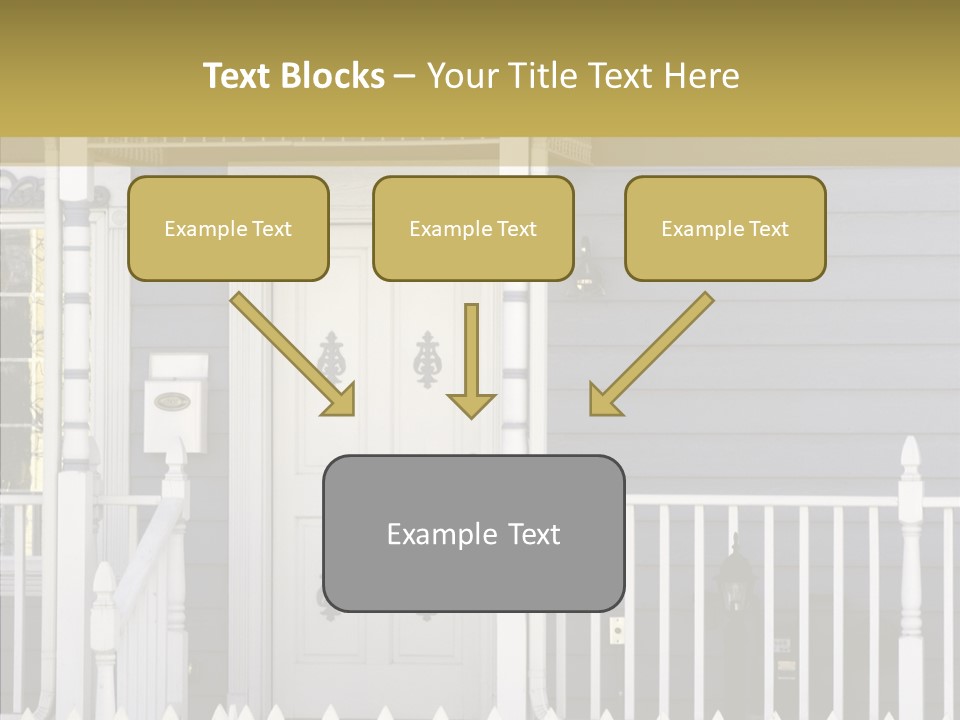 Text Blocks – Your Title Text Here

Example Text

Example Text

Example Text

Example Text